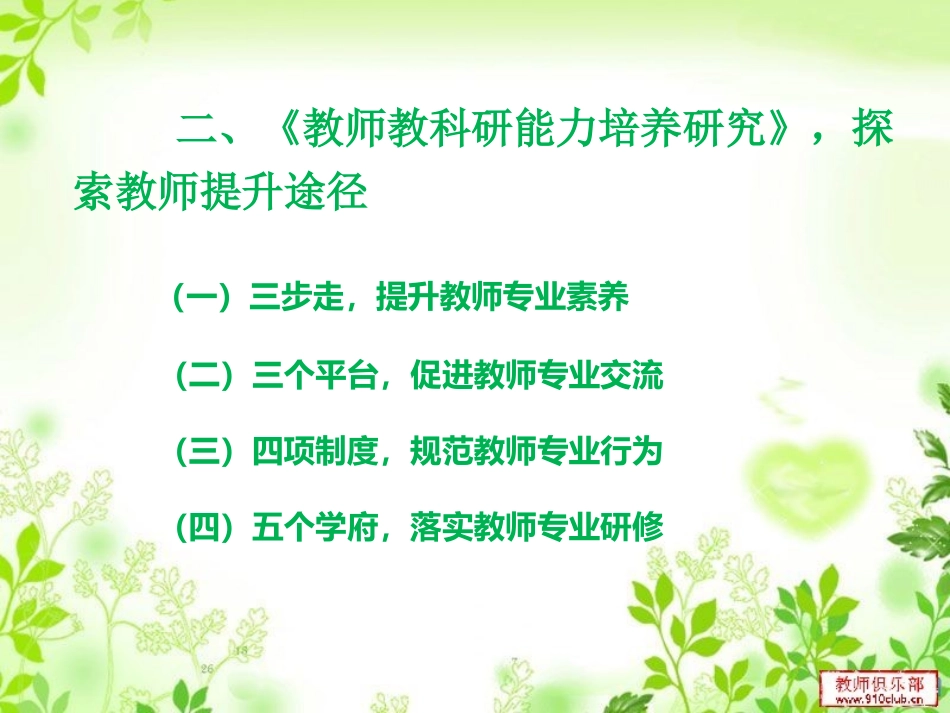 二、《教师教科研能力培养研究》，探索教师提升途径

（一）三步走，提升教师专业素养

（二）三个平台，促进教师专业交流

（三）四项制度，规范教师专业行为

（四）五个学府，落实教师专业研修

教师俱乐部
www.910club.cn